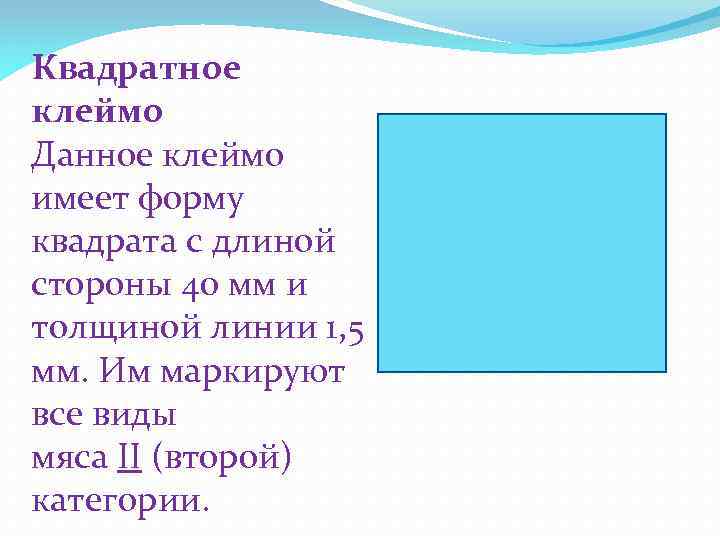 Квадратное клеймо

Данное клеймо имеет форму квадрата с длиной стороны 40 мм и толщиной линии 1,5 мм. Им маркируют все виды мяса II (второй) категории.